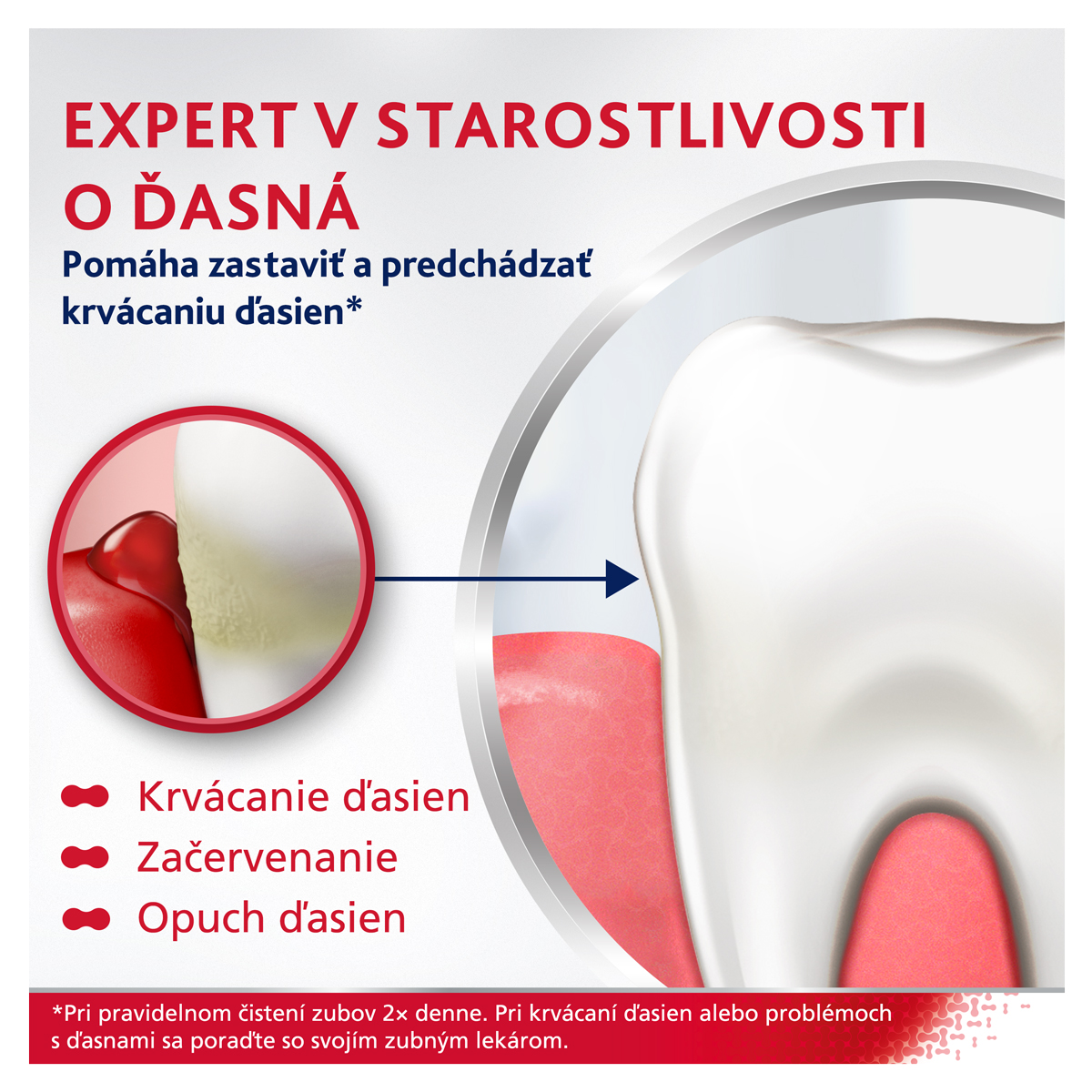 EXPERT V STAROSTLIVOSTI O ĎASNÁ

Pomáha zastaviť a predchádzať krvácaniu ďasien*

Krvácanie ďasien
Začervenanie
Opuch ďasien

*Pri pravidelnom čistení zubov 2× denne. Pri krvácaní ďasien alebo problémoch s ďasnami sa poraďte so svojím zubným lekárom.